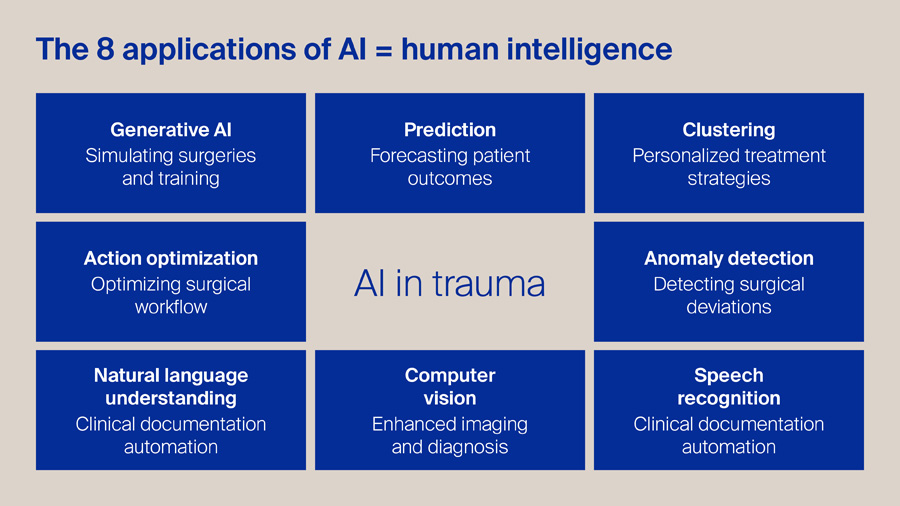 The 8 applications of AI = human intelligence

Generative AI
Simulating surgeries and training

Prediction
Forecasting patient outcomes

Clustering
Personalized treatment strategies

Action optimization
Optimizing surgical workflow

AI in trauma

Anomaly detection
Detecting surgical deviations

Natural language understanding
Clinical documentation automation

Computer vision
Enhanced imaging and diagnosis

Speech recognition
Clinical documentation automation